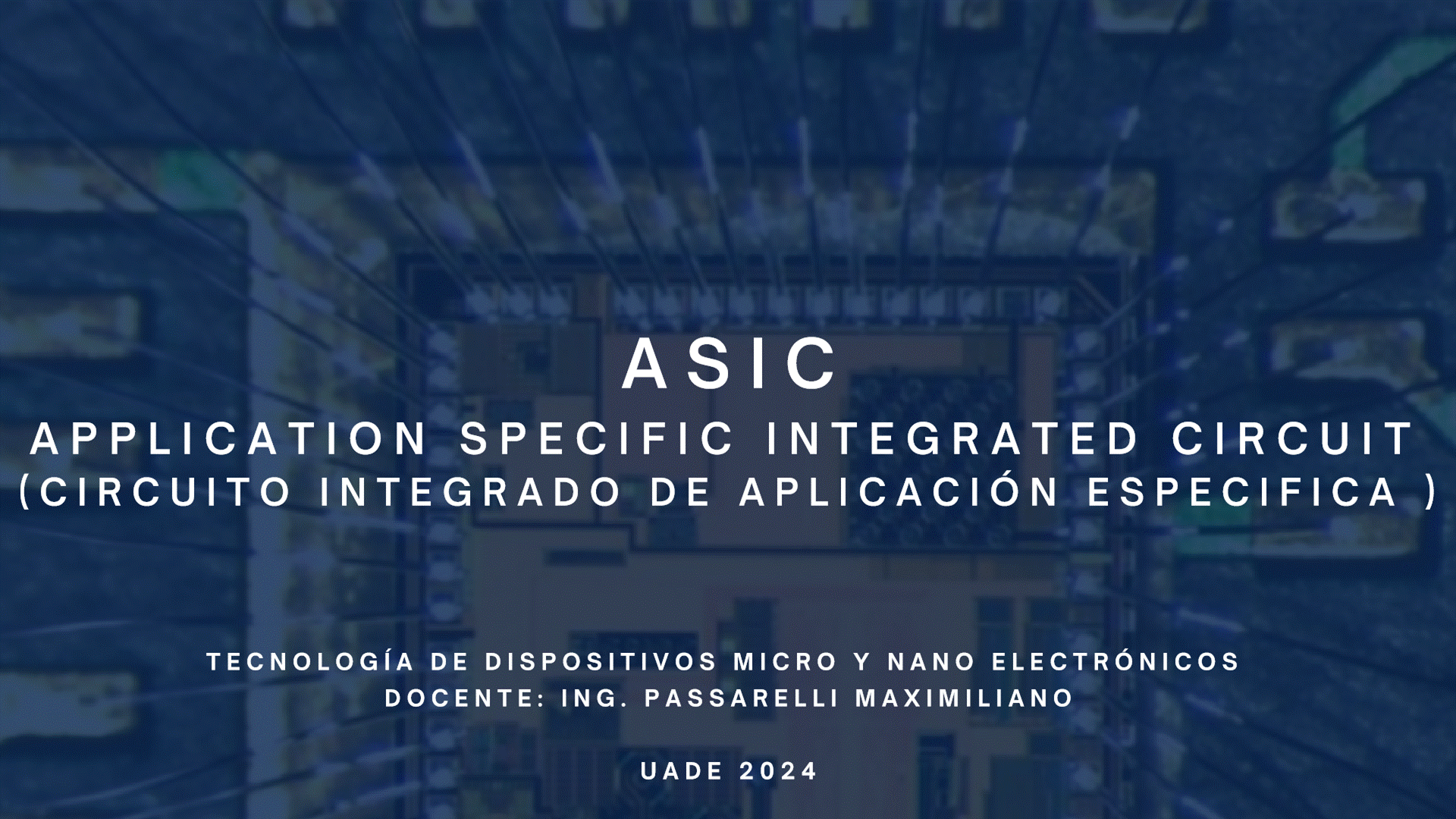 ASIC

APPLICATION SPECIFIC INTEGRATED CIRCUIT
(CIRCUITO INTEGRADO DE APLICACIÓN ESPECIFICA )

TECNOLOGÍA DE DISPOSITIVOS MICRO Y NANO ELECTRÓNICOS
DOCENTE: ING. PASSARELLI MAXIMILIANO

UADE 2024